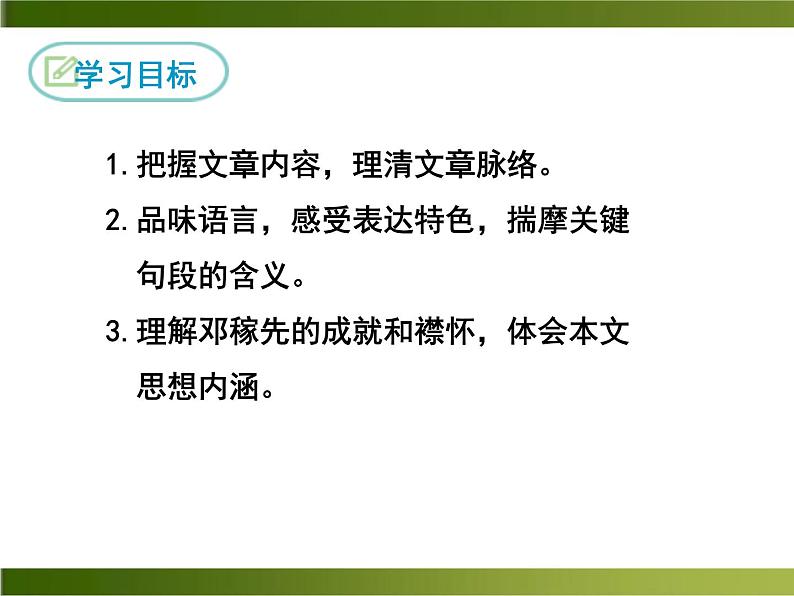 学习目标

1. 把握文章内容，理清文章脉络。

2. 品味语言，感受表达特色，揣摩关键句段的含义。

3. 理解邓稼先的成就和襟怀，体会本文思想内涵。